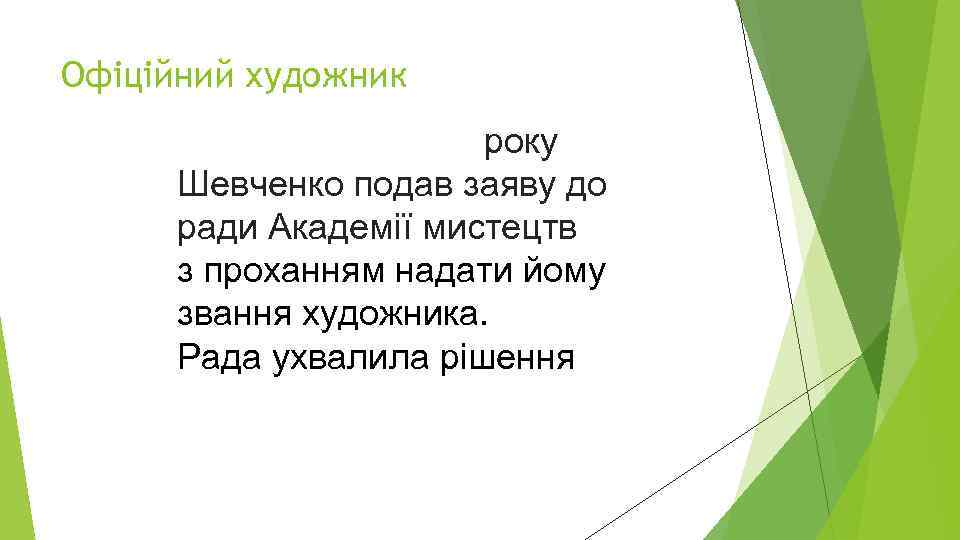 Офіційний художник

року Шевченко подав заяву до ради Академії мистецтв з проханням надати йому звання художника. Рада ухвалила рішення